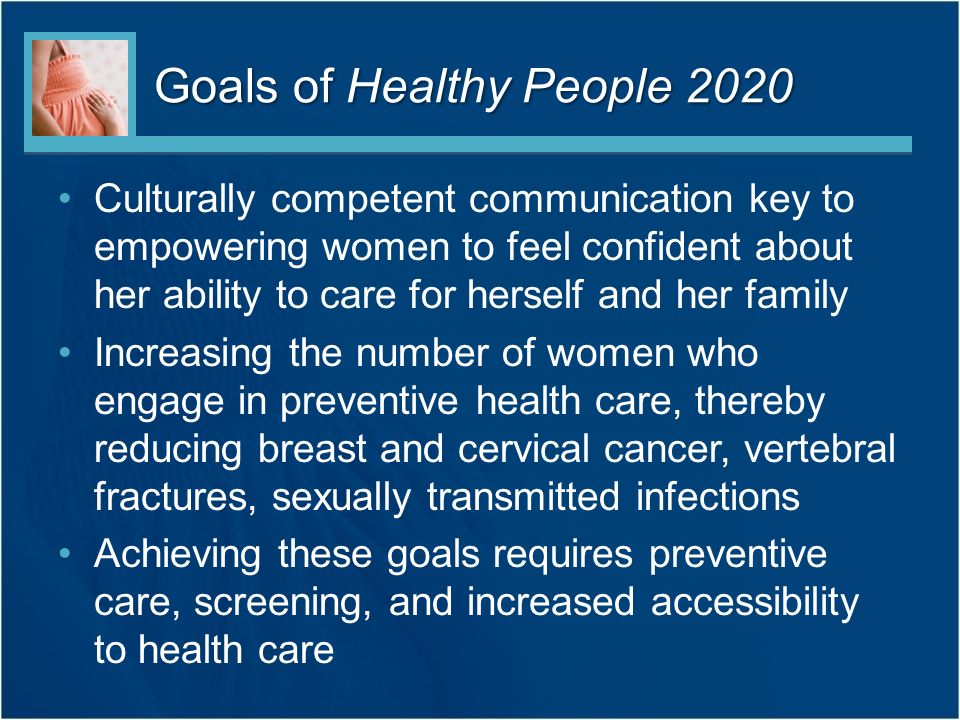 Goals of Healthy People 2020

• Culturally competent communication key to empowering women to feel confident about her ability to care for herself and her family
• Increasing the number of women who engage in preventive health care, thereby reducing breast and cervical cancer, vertebral fractures, sexually transmitted infections
• Achieving these goals requires preventive care, screening, and increased accessibility to health care